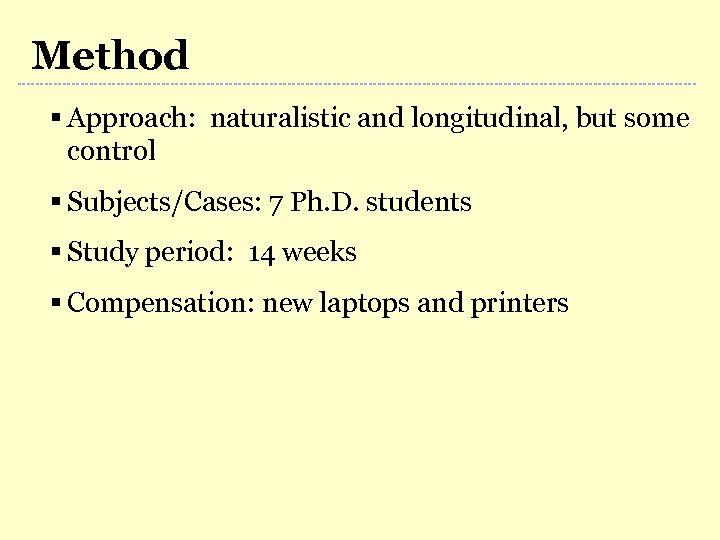 Method

▪ Approach: naturalistic and longitudinal, but some control

▪ Subjects/Cases: 7 Ph.D. students

▪ Study period: 14 weeks

▪ Compensation: new laptops and printers